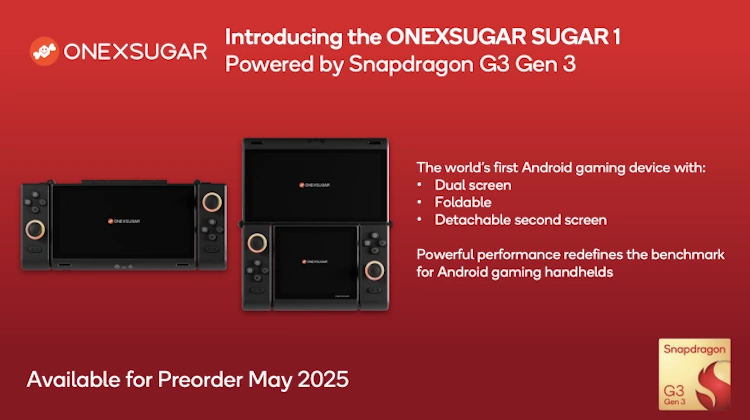 ONEXSUGAR

Introducing the ONEXSUGAR SUGAR 1
Powered by Snapdragon G3 Gen 3

ONEXSUGAR

ONEXSUGAR

ONEXSUGAR

The world's first Android gaming device with:
• Dual screen
• Foldable
• Detachable second screen

Powerful performance redefines the benchmark for Android gaming handhelds

Available for Preorder May 2025

Snapdragon
G3
Gen 3